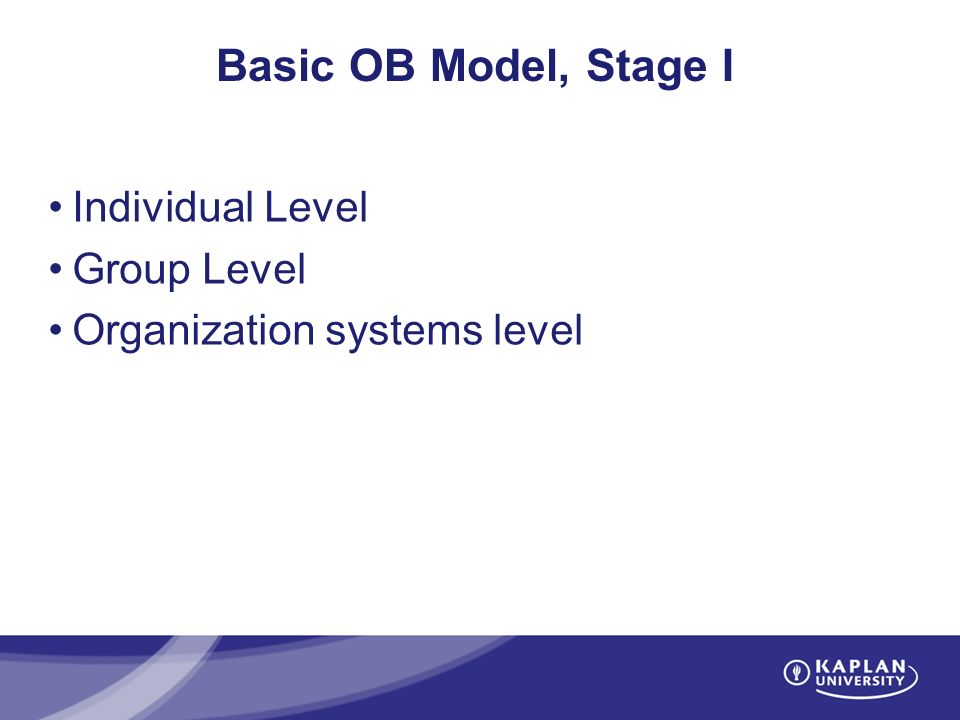 Basic OB Model, Stage I

• Individual Level
• Group Level
• Organization systems level

KAPLAN UNIVERSITY